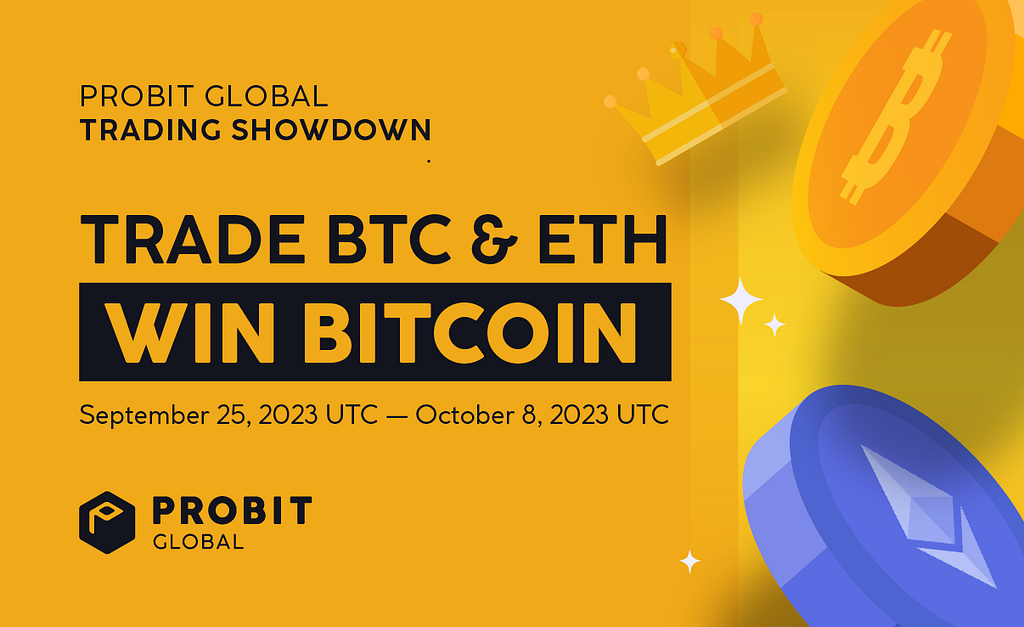 PROBIT GLOBAL
TRADING SHOWDOWN

TRADE BTC & ETH
WIN BITCOIN

September 25, 2023 UTC — October 8, 2023 UTC

PROBIT
GLOBAL